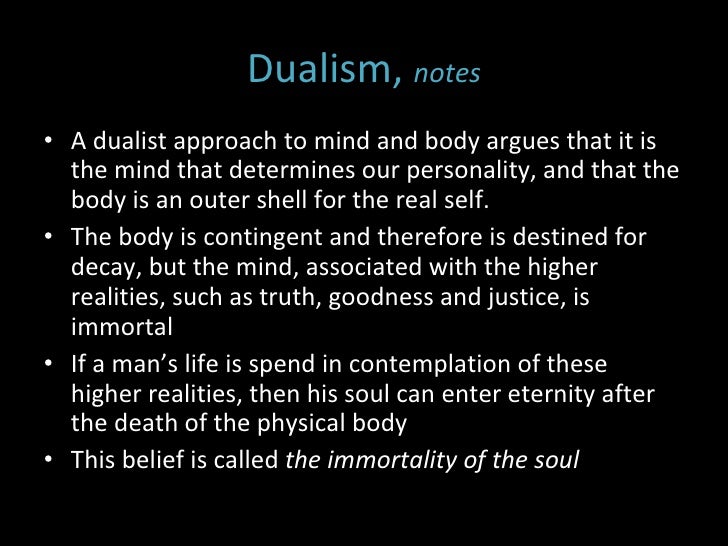 Dualism, notes

• A dualist approach to mind and body argues that it is the mind that determines our personality, and that the body is an outer shell for the real self.
• The body is contingent and therefore is destined for decay, but the mind, associated with the higher realities, such as truth, goodness and justice, is immortal
• If a man's life is spend in contemplation of these higher realities, then his soul can enter eternity after the death of the physical body
• This belief is called the immortality of the soul